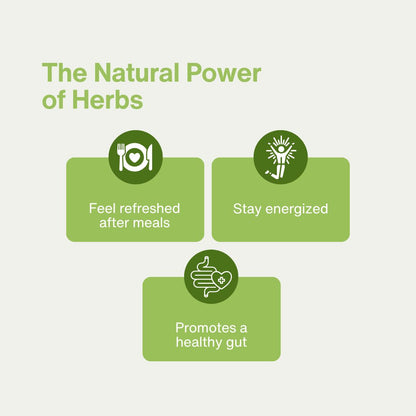 The Natural Power of Herbs

Feel refreshed after meals

Stay energized

Promotes a healthy gut